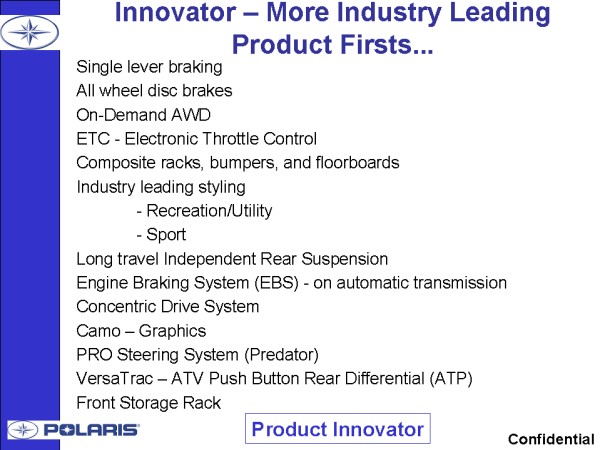 Innovator – More Industry Leading Product Firsts...

Single lever braking
All wheel disc brakes
On-Demand AWD
ETC - Electronic Throttle Control
Composite racks, bumpers, and floorboards
Industry leading styling
- Recreation/Utility
- Sport
Long travel Independent Rear Suspension
Engine Braking System (EBS) - on automatic transmission
Concentric Drive System
Camo – Graphics
PRO Steering System (Predator)
VersaTrac – ATV Push Button Rear Differential (ATP)
Front Storage Rack

POLARIS

Product Innovator

Confidential